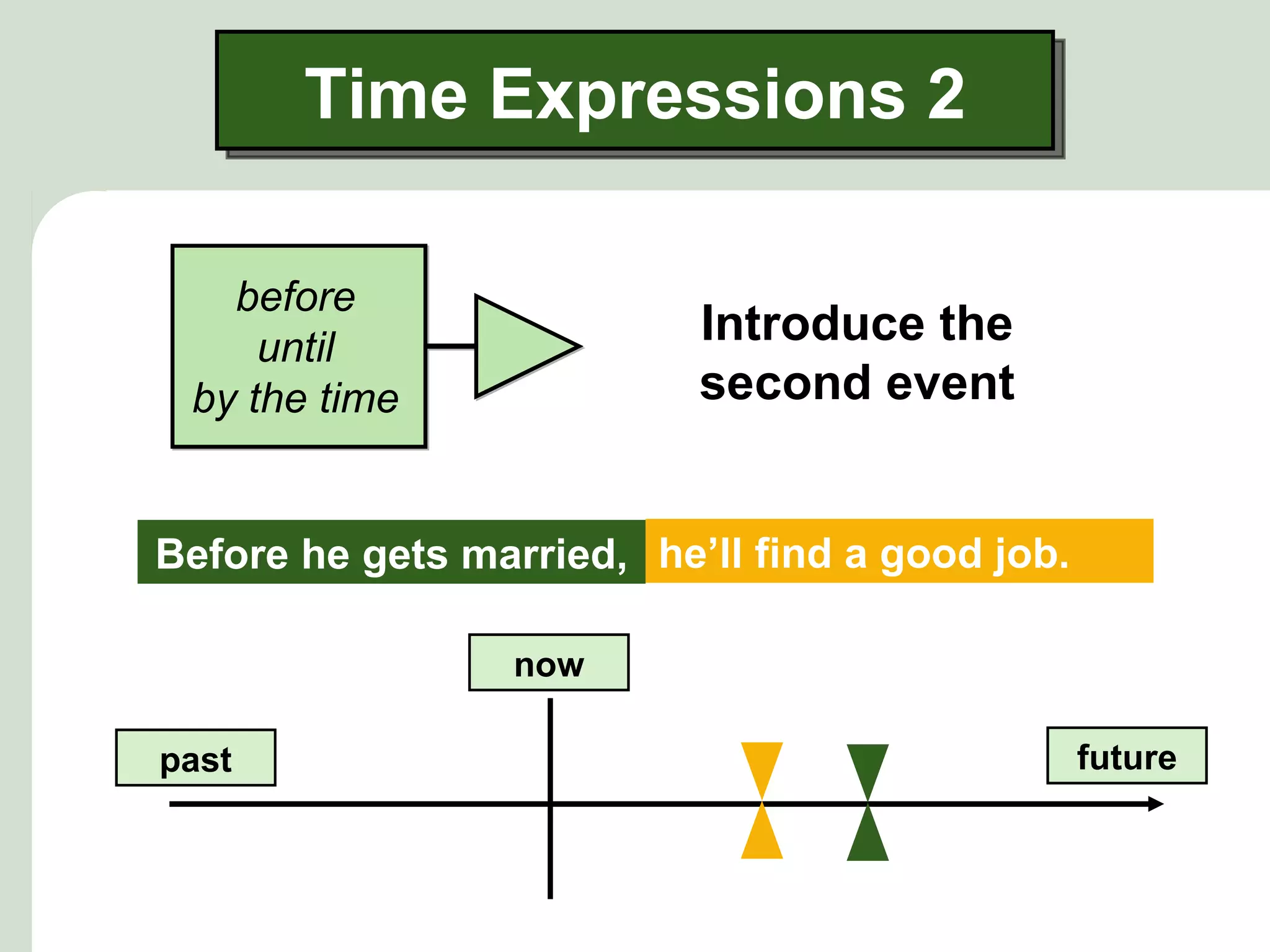 Time Expressions 2

before
until
by the time

Introduce the second event

Before he gets married, he’ll find a good job.

now

past

future